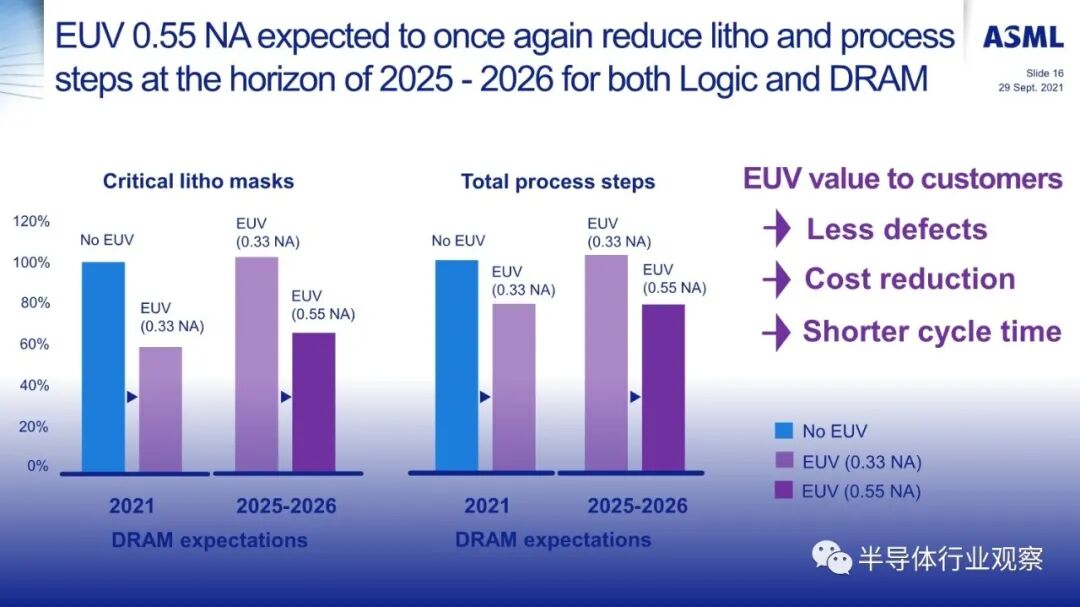 EUV 0.55 NA expected to once again reduce litho and process steps at the horizon of 2025 - 2026 for both Logic and DRAM

ASML
Slide 16
29 Sept. 2021

Critical litho masks

120%
100%
80%
60%
40%
20%
0%

No EUV
EUV (0.33 NA)
EUV (0.33 NA)
EUV (0.55 NA)

2021
2025-2026
DRAM expectations

Total process steps

No EUV
EUV (0.33 NA)
EUV (0.33 NA)
EUV (0.55 NA)

2021
2025-2026
DRAM expectations

EUV value to customers
Less defects
Cost reduction
Shorter cycle time

No EUV
EUV (0.33 NA)
EUV (0.55 NA)

半导体行业观察